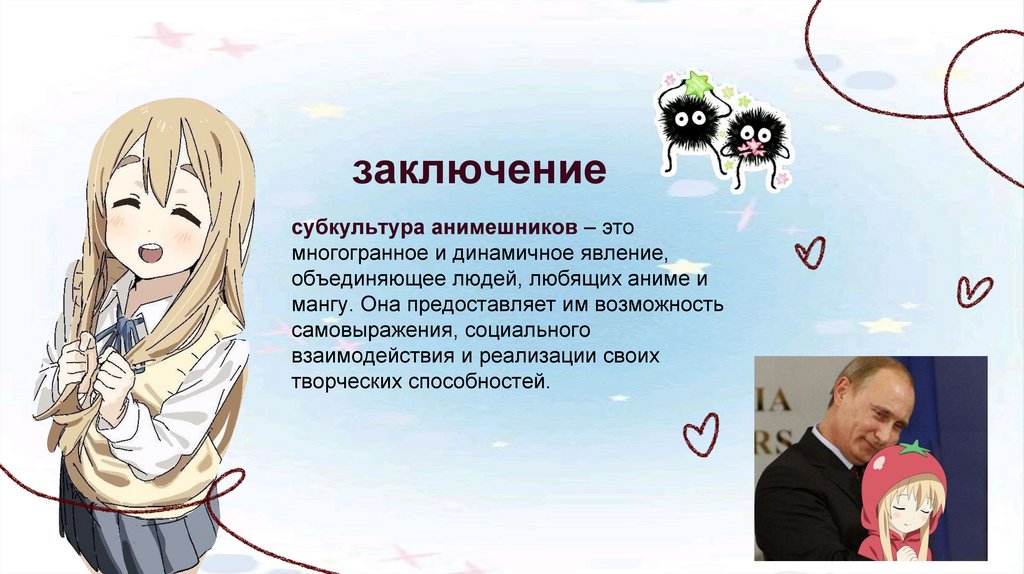 заключение

субкультура анимешников – это многогранное и динамичное явление, объединяющее людей, любящих аниме и мангу. Она предоставляет им возможность самовыражения, социального взаимодействия и реализации своих творческих способностей.

IA
RS